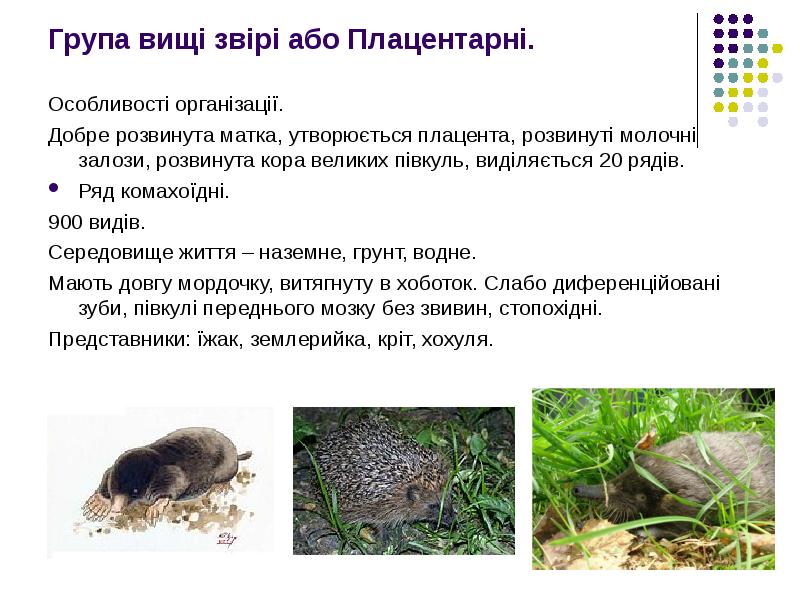 Група вищі звірі або Плацентарні.

Особливості організації.

Добре розвинута матка, утворюється плацента, розвинуті молочні залози, розвинута кора великих півкуль, виділяється 20 рядів.

• Ряд комахоїдні.

900 видів.

Середовище життя – наземне, грунт, водне.

Мають довгу мордочку, витягнуту в хоботок. Слабо диференційовані зуби, півкулі переднього мозку без звивин, стопохідні.

Представники: їжак, землерийка, кріт, хохуля.